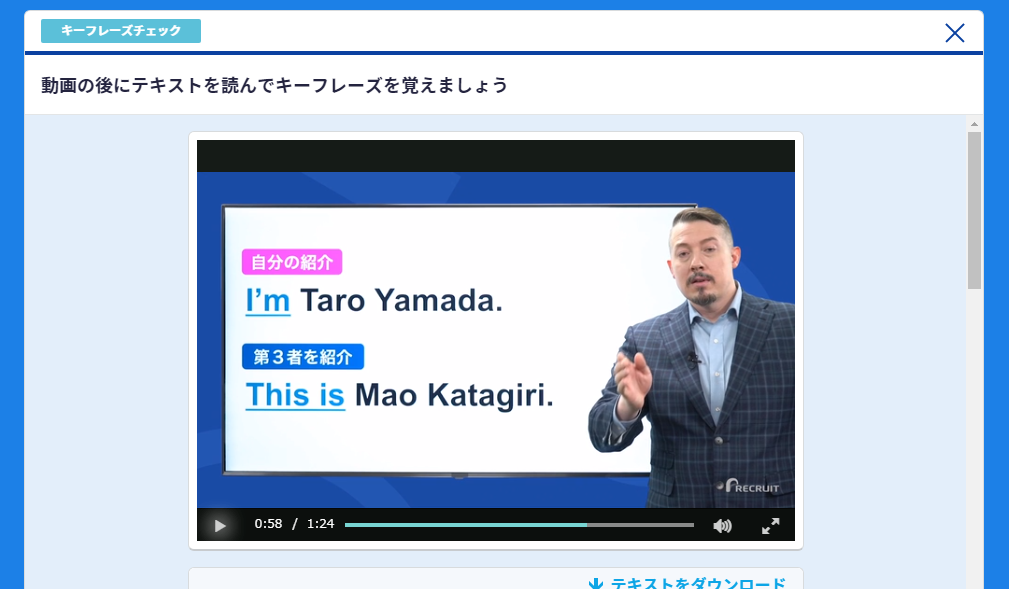 キーフレーズチェック

動画の後にテキストを読んでキーフレーズを覚えましょう

自分の紹介

I'm Taro Yamada.

第3者を紹介

This is Mao Katagiri.

RECRUIT

0:58 / 1:24

テキストをダウンロード